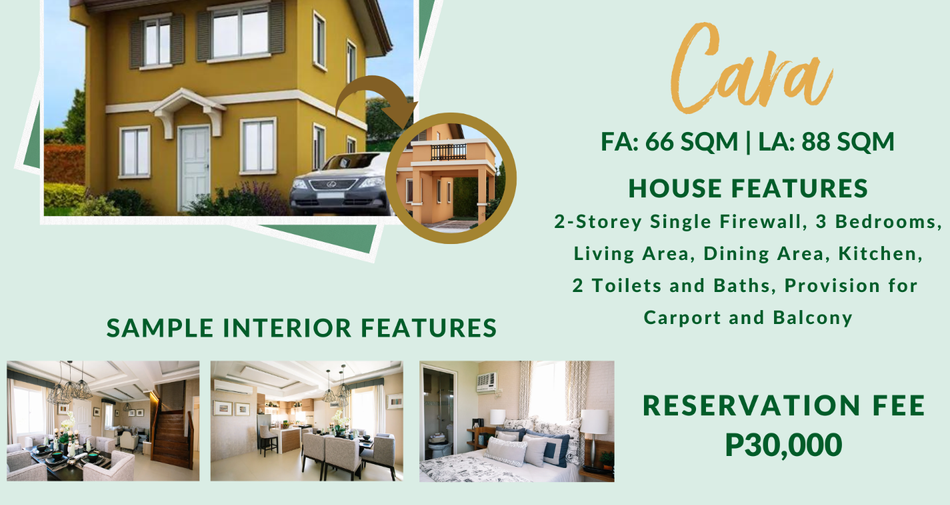 Cara

FA: 66 SQM | LA: 88 SQM

HOUSE FEATURES

2-Storey Single Firewall, 3 Bedrooms, Living Area, Dining Area, Kitchen, 2 Toilets and Baths, Provision for Carport and Balcony

SAMPLE INTERIOR FEATURES

RESERVATION FEE
P30,000